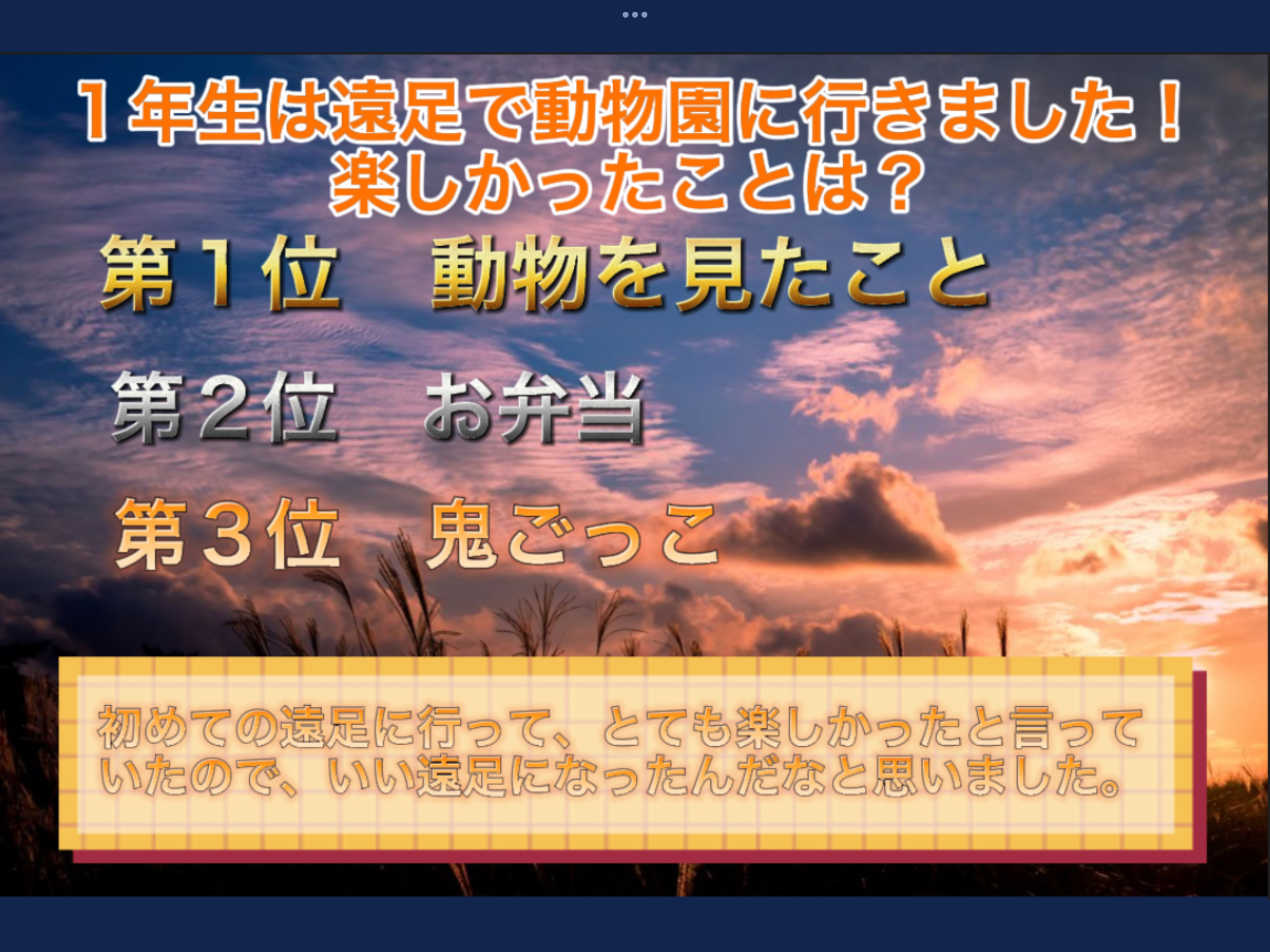 １年生は遠足で動物園に行きました！
楽しかったことは？

第１位　動物を見たこと

第２位　お弁当

第３位　鬼ごっこ

初めての遠足に行って、とても楽しかったと言っていたので、いい遠足になったんだなと思いました。